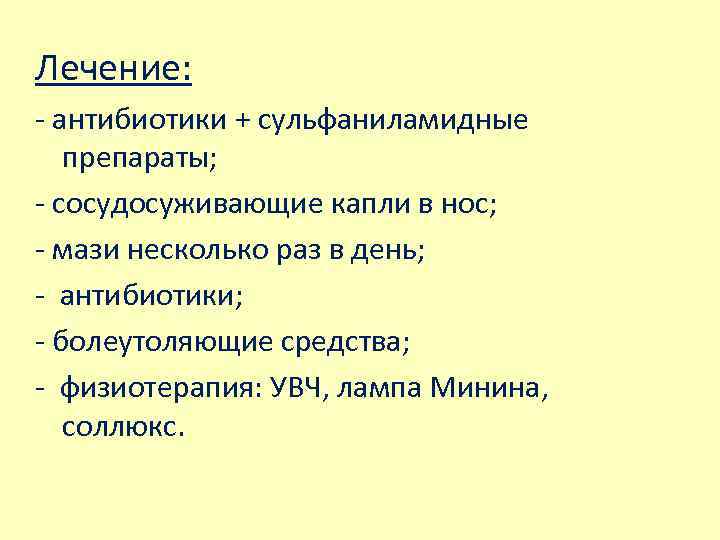 Лечение:

- антибиотики + сульфаниламидные препараты;

- сосудосуживающие капли в нос;

- мази несколько раз в день;

- антибиотики;

- болеутоляющие средства;

- физиотерапия: УВЧ, лампа Минина, соллюкс.